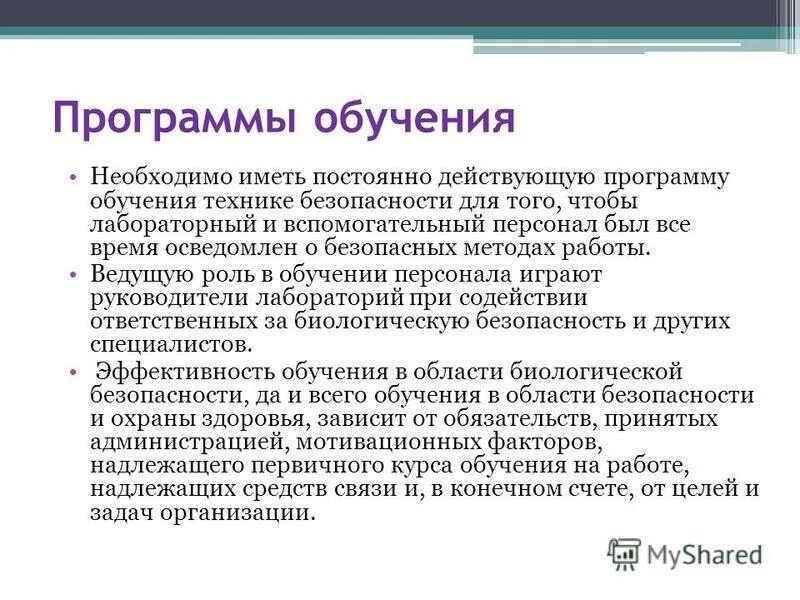 Программы обучения

• Необходимо иметь постоянно действующую программу обучения технике безопасности для того, чтобы лабораторный и вспомогательный персонал был все время осведомлен о безопасных методах работы.

• Ведущую роль в обучении персонала играют руководители лабораторий при содействии ответственных за биологическую безопасность и других специалистов.

• Эффективность обучения в области биологической безопасности, да и всего обучения в области безопасности и охраны здоровья, зависит от обязательств, принятых администрацией, мотивационных факторов, надлежащего первичного курса обучения на работе, надлежащих средств связи и, в конечном счете, от целей и задач организации.

MyShared